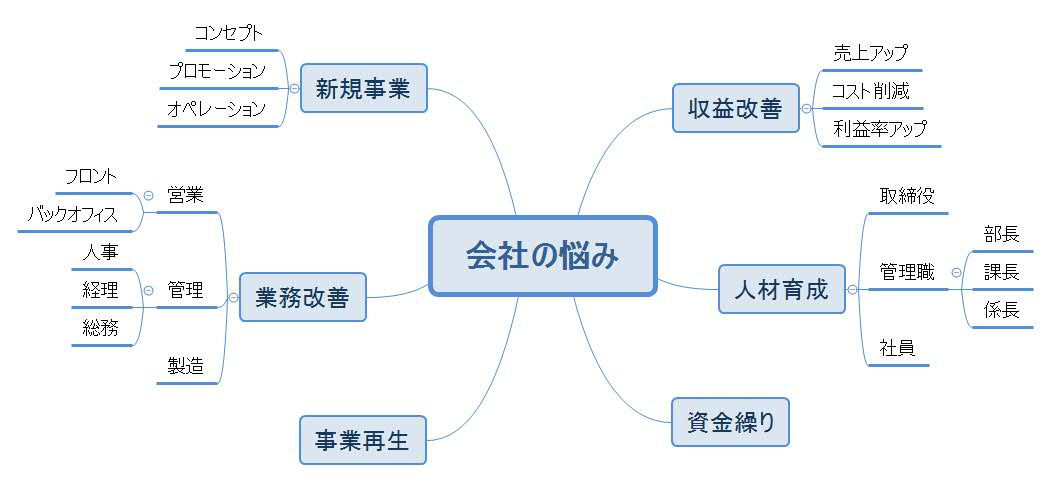 会社の悩み

新規事業
コンセプト
プロモーション
オペレーション

業務改善
営業
フロント
バックオフィス
管理
人事
経理
総務
製造

事業再生

収益改善
売上アップ
コスト削減
利益率アップ

人材育成
取締役
管理職
部長
課長
係長
社員

資金繰り